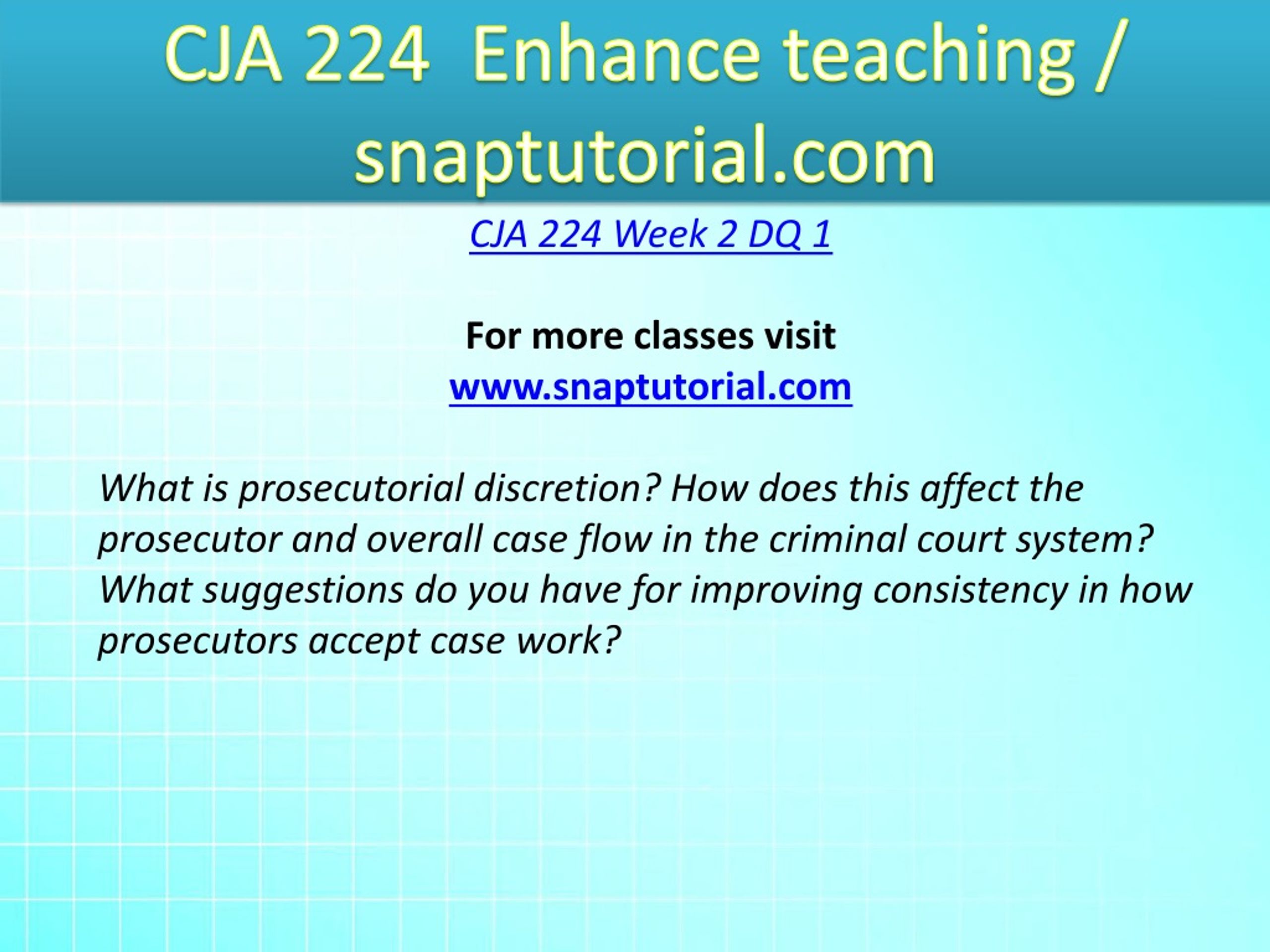 CJA 224 Enhance teaching / snaptutorial.com

CJA 224 Week 2 DQ 1

For more classes visit
www.snaptutorial.com

What is prosecutorial discretion? How does this affect the prosecutor and overall case flow in the criminal court system? What suggestions do you have for improving consistency in how prosecutors accept case work?